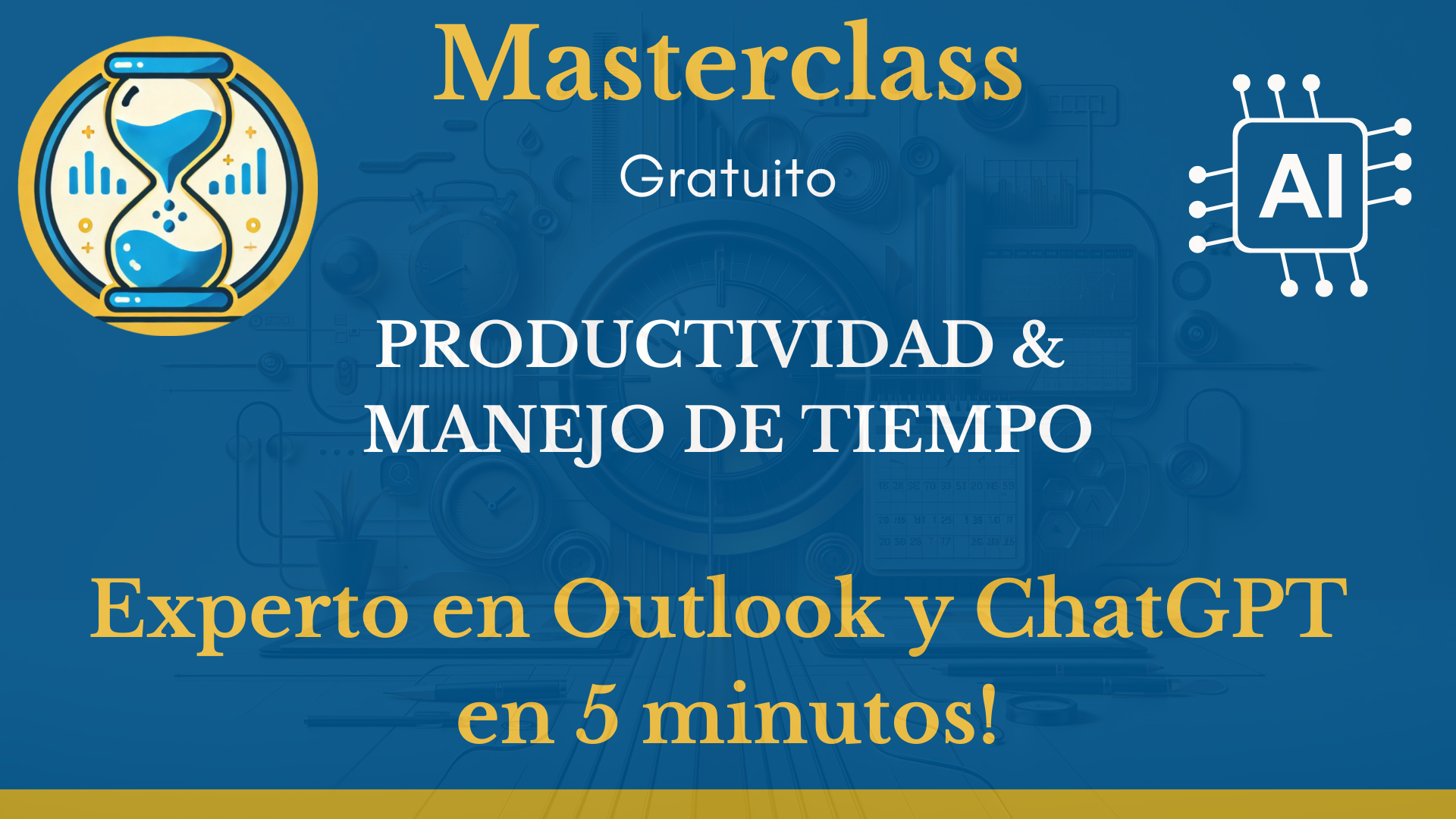 Masterclass

Gratuito

AI

PRODUCTIVIDAD & MANEJO DE TIEMPO

Experto en Outlook y ChatGPT en 5 minutos!